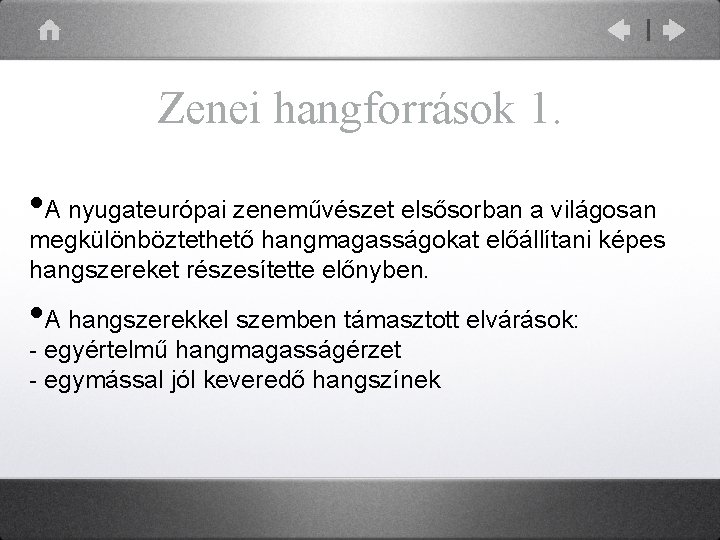 Zenei hangforrások 1.

•A nyugateurópai zeneművészet elsősorban a világosan megkülönböztethető hangmagasságokat előállítani képes hangszereket részesítette előnyben.

•A hangszerekkel szemben támasztott elvárások:
- egyértelmű hangmagasságérzet
- egymással jól keveredő hangszínek